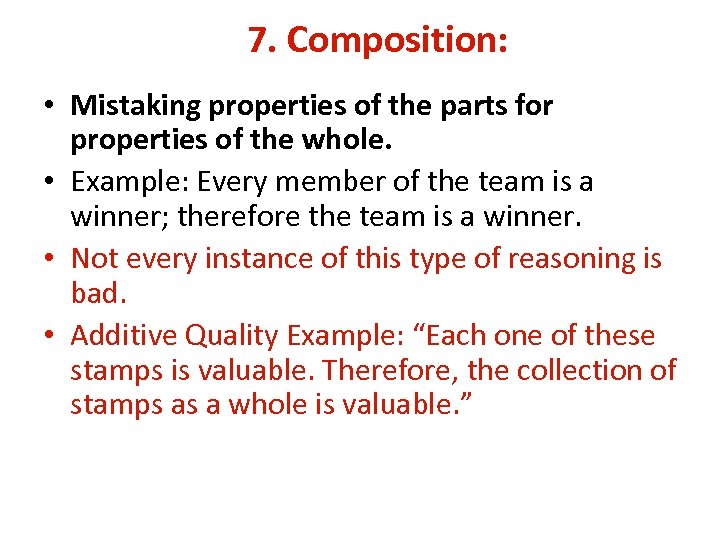 7. Composition:

• Mistaking properties of the parts for properties of the whole.
• Example: Every member of the team is a winner; therefore the team is a winner.
• Not every instance of this type of reasoning is bad.
• Additive Quality Example: “Each one of these stamps is valuable. Therefore, the collection of stamps as a whole is valuable.”